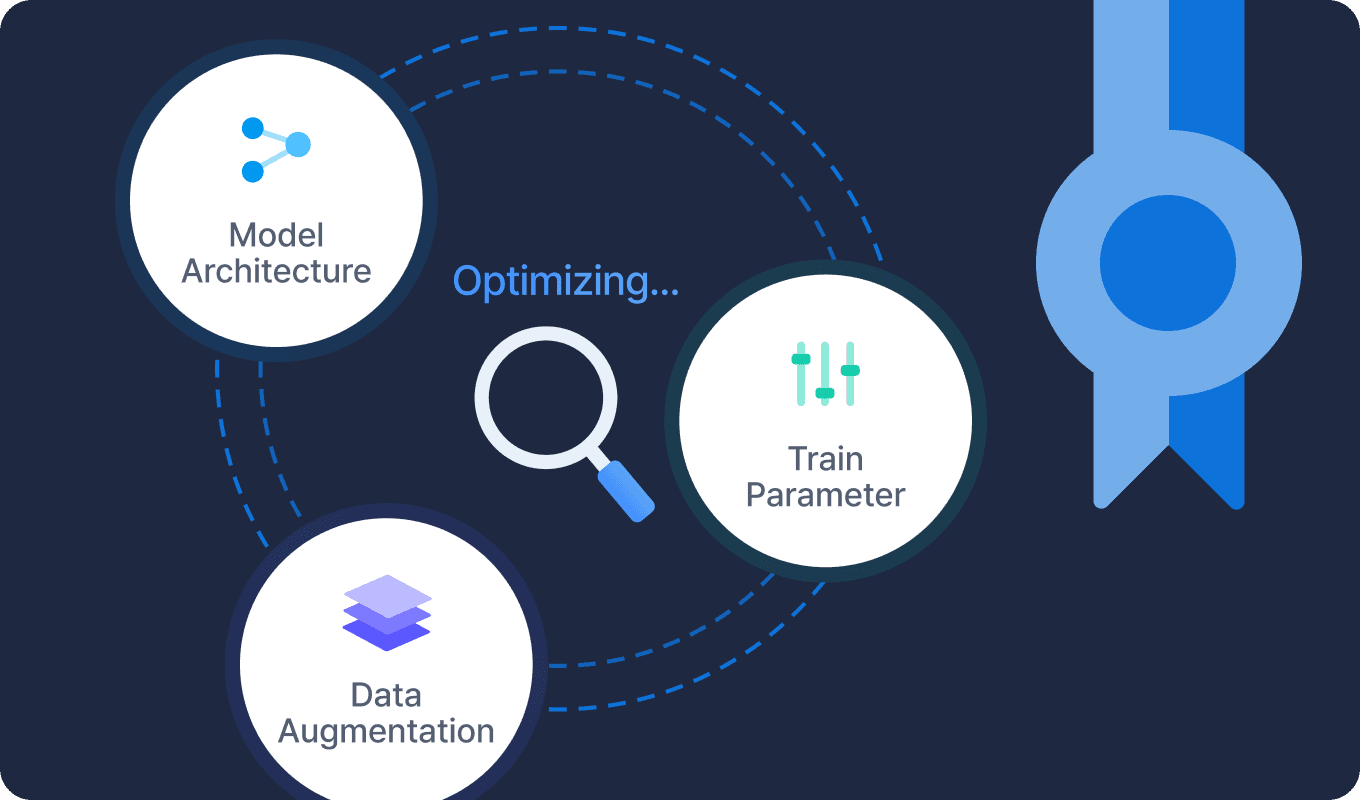 Model Architecture

Optimizing...

Train Parameter

Data Augmentation